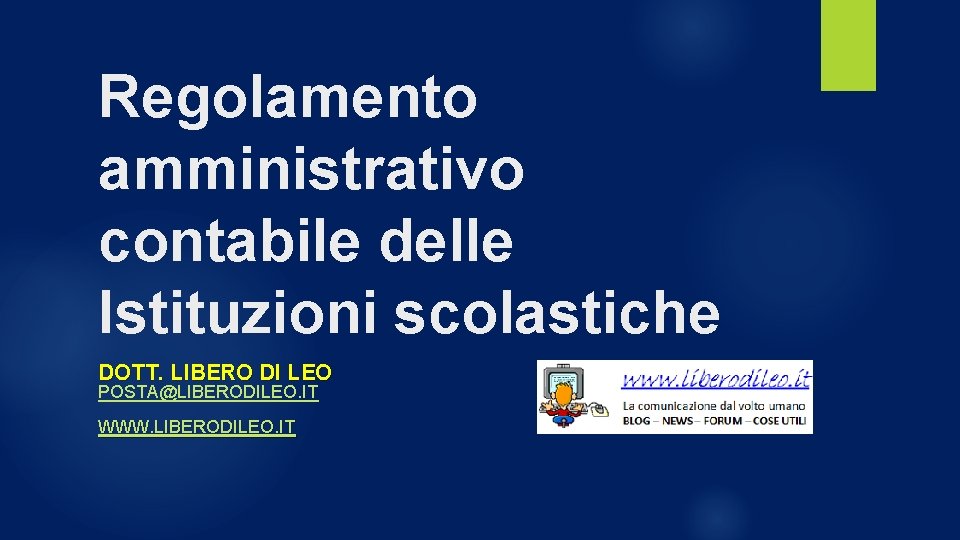 Regolamento amministrativo contabile delle Istituzioni scolastiche

DOTT. LIBERO DI LEO
POSTA@LIBERODILEO.IT
WWW.LIBERODILEO.IT

www.liberodileo.it
La comunicazione dal volto umano
BLOG – NEWS – FORUM – COSE UTILI